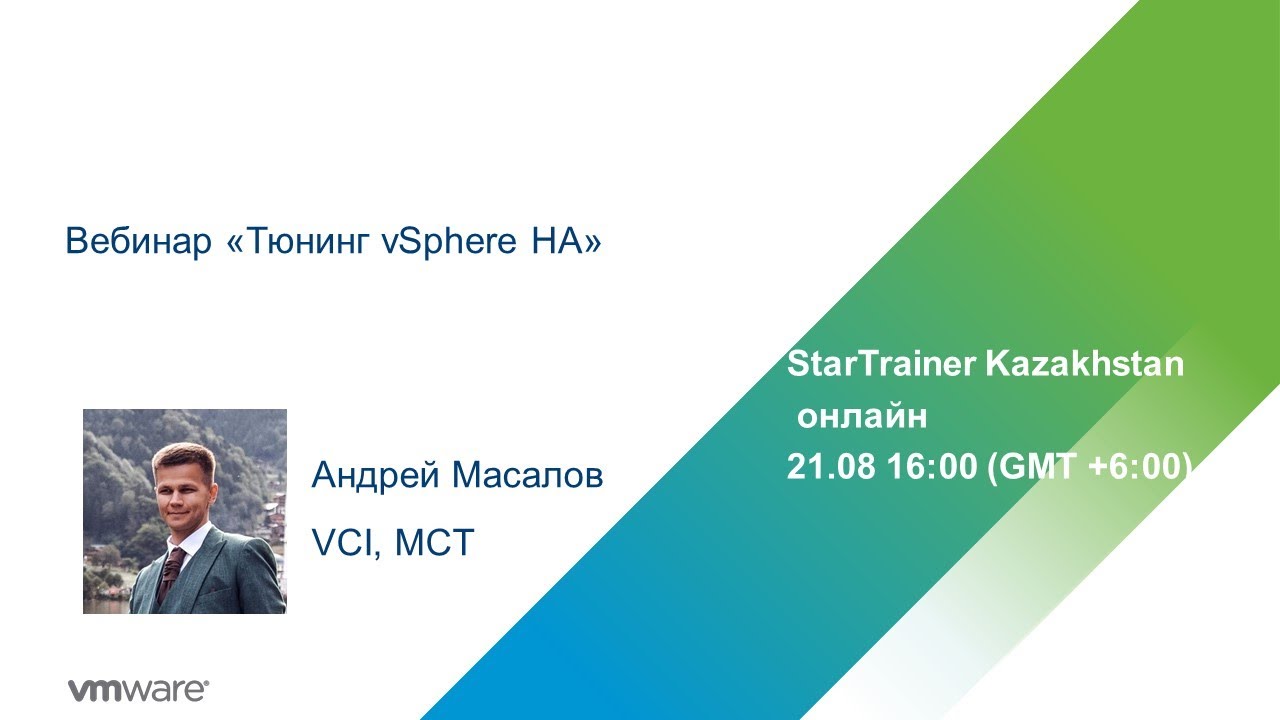 Вебинар «Тюнинг vSphere HA»

StarTrainer Kazakhstan
онлайн
21.08 16:00 (GMT +6:00)

Андрей Масалов

VCI, MCT

vmware®